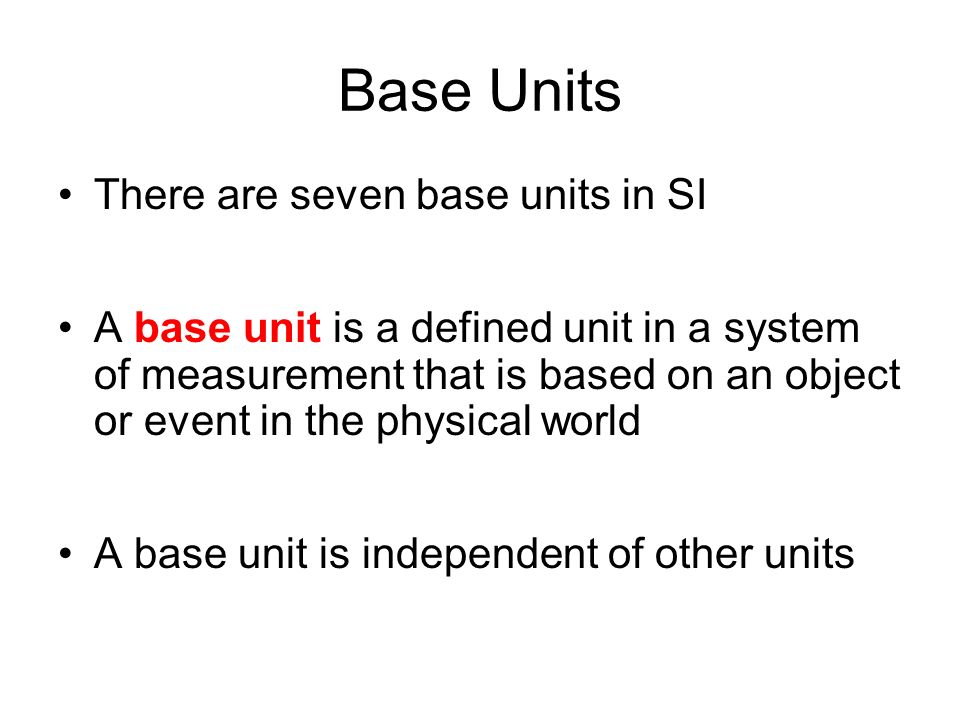 Base Units

• There are seven base units in SI

• A base unit is a defined unit in a system of measurement that is based on an object or event in the physical world

• A base unit is independent of other units